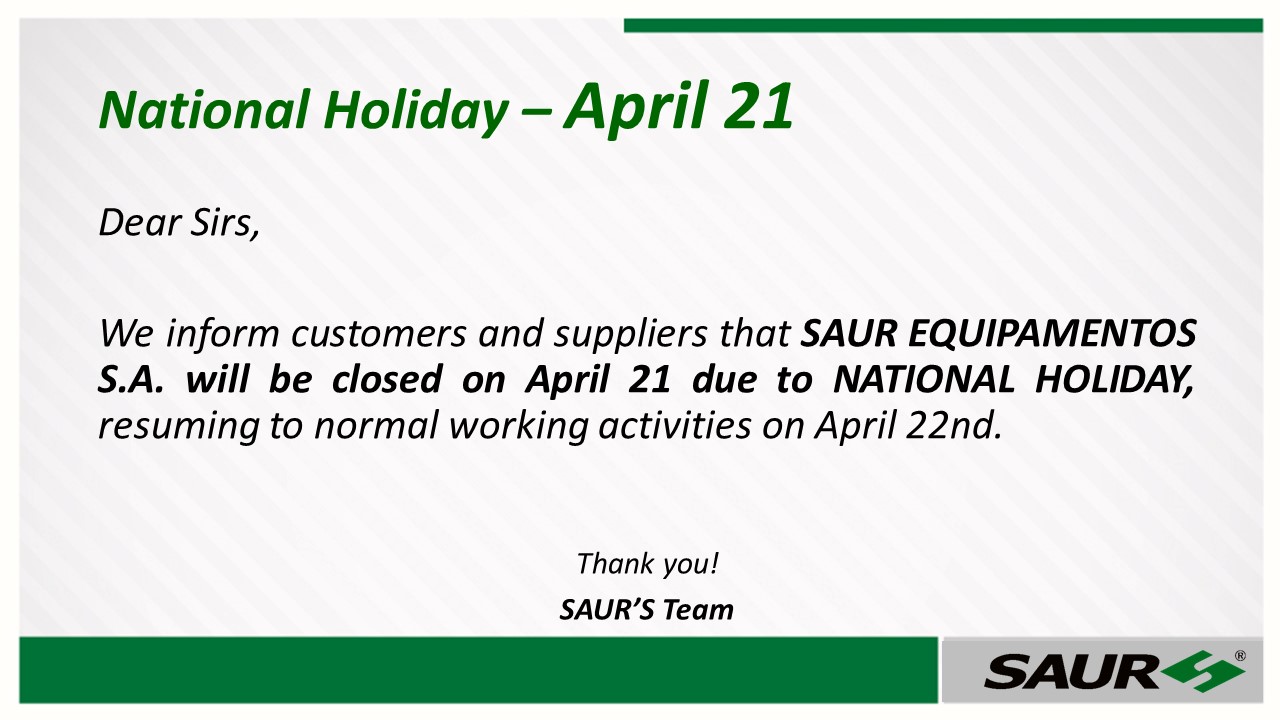 National Holiday – April 21

Dear Sirs,

We inform customers and suppliers that SAUR EQUIPAMENTOS S.A. will be closed on April 21 due to NATIONAL HOLIDAY, resuming to normal working activities on April 22nd.

Thank you!
SAUR'S Team

SAUR®